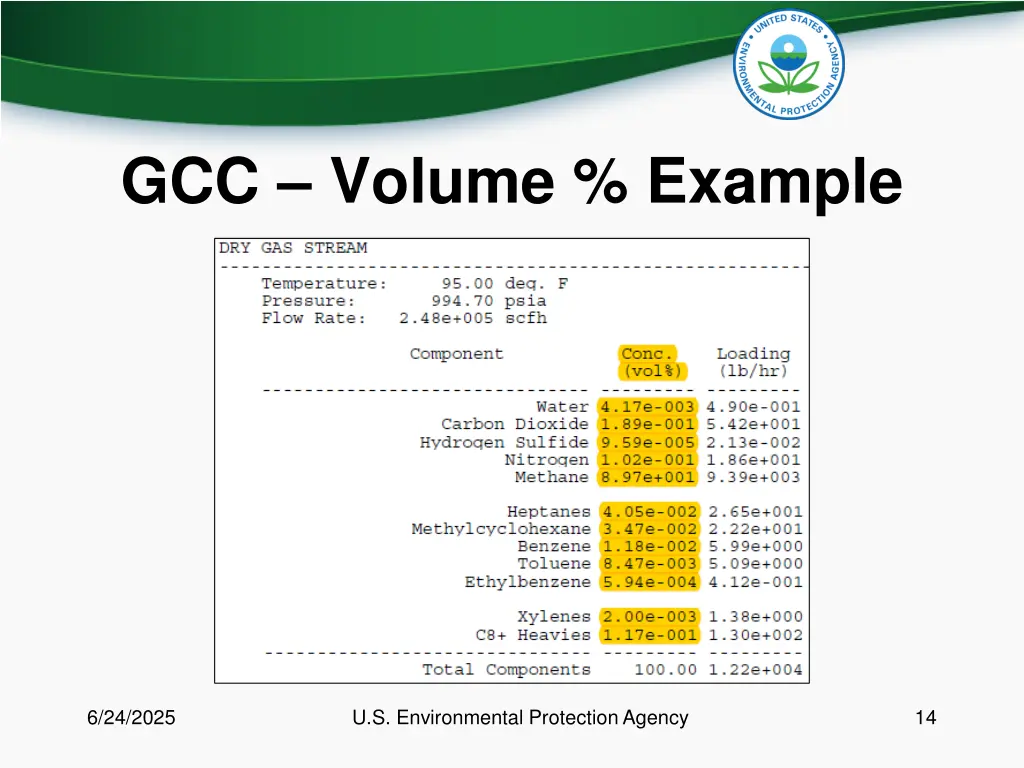 UNITED STATES ENVIRONMENTAL PROTECTION AGENCY

GCC – Volume % Example

DRY GAS STREAM

Temperature: 95.00 deg. F
Pressure: 994.70 psia
Flow Rate: 2.48e+005 scfh

| Component | Conc. (vol%) | Loading (lb/hr) |
|---|---|---|
| Water | 4.17e-003 | 4.90e-001 |
| Carbon Dioxide | 1.89e-001 | 5.42e+001 |
| Hydrogen Sulfide | 9.59e-005 | 2.13e-002 |
| Nitrogen | 1.02e-001 | 1.86e+001 |
| Methane | 8.97e+001 | 9.39e+003 |
| Heptanes | 4.05e-002 | 2.65e+001 |
| Methylcyclohexane | 3.47e-002 | 2.22e+001 |
| Benzene | 1.18e-002 | 5.99e+000 |
| Toluene | 8.47e-003 | 5.09e+000 |
| Ethylbenzene | 5.94e-004 | 4.12e-001 |
| Xylenes | 2.00e-003 | 1.38e+000 |
| C8+ Heavies | 1.17e-001 | 1.30e+002 |
| Total Components | 100.00 | 1.22e+004 |

6/24/2025 U.S. Environmental Protection Agency 14